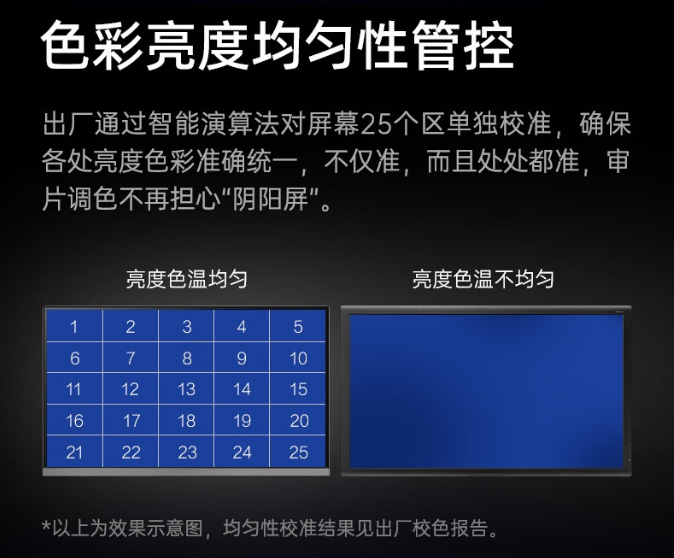 色彩亮度均匀性管控

出厂通过智能演算法对屏幕25个区单独校准，确保各处亮度色彩准确统一，不仅准，而且处处都准，审片调色不再担心“阴阳屏”。

亮度色温均匀

| 1 | 2 | 3 | 4 | 5 |
|---|---|---|---|---|
| 6 | 7 | 8 | 9 | 10 |
| 11 | 12 | 13 | 14 | 15 |
| 16 | 17 | 18 | 19 | 20 |
| 21 | 22 | 23 | 24 | 25 |

亮度色温不均匀

*以上为效果示意图，均匀性校准结果见出厂校色报告。